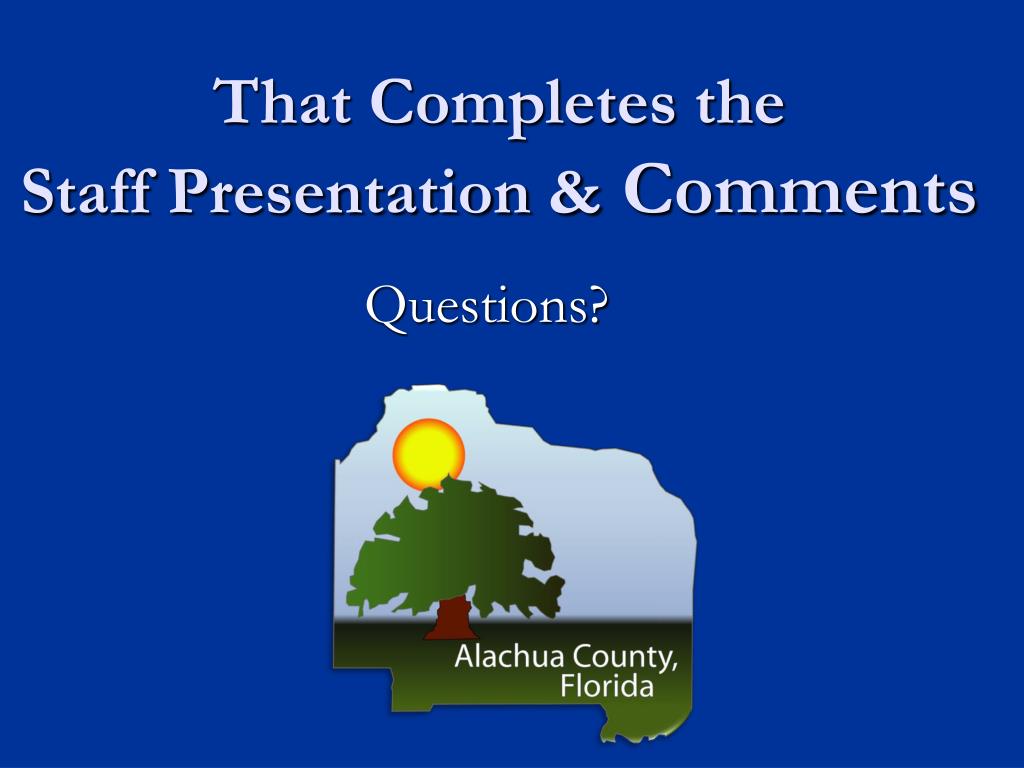 That Completes the
Staff Presentation & Comments

Questions?

Alachua County,
Florida